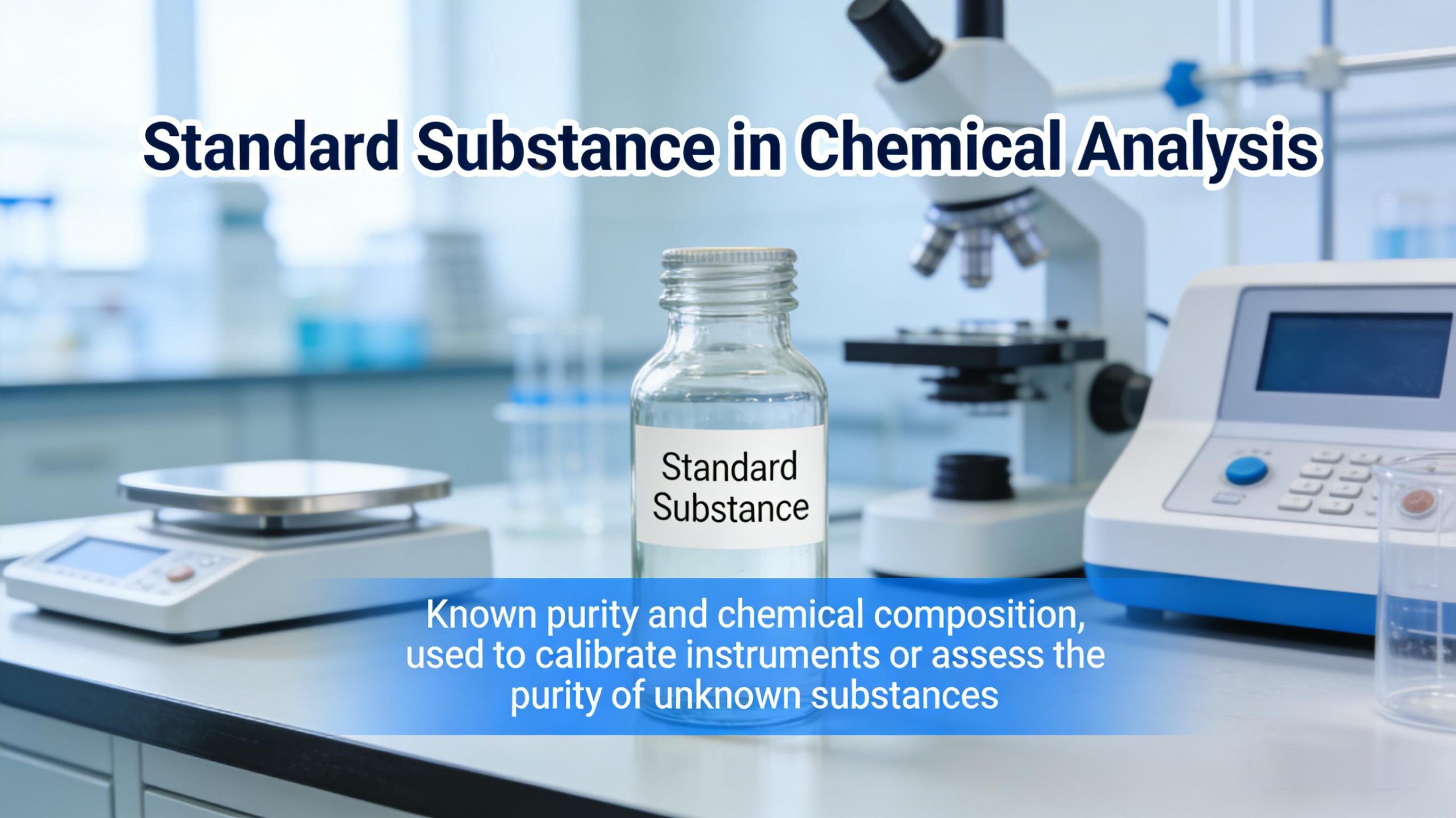 Standard Substance in Chemical Analysis

Standard Substance

Known purity and chemical composition, used to calibrate instruments or assess the purity of unknown substances